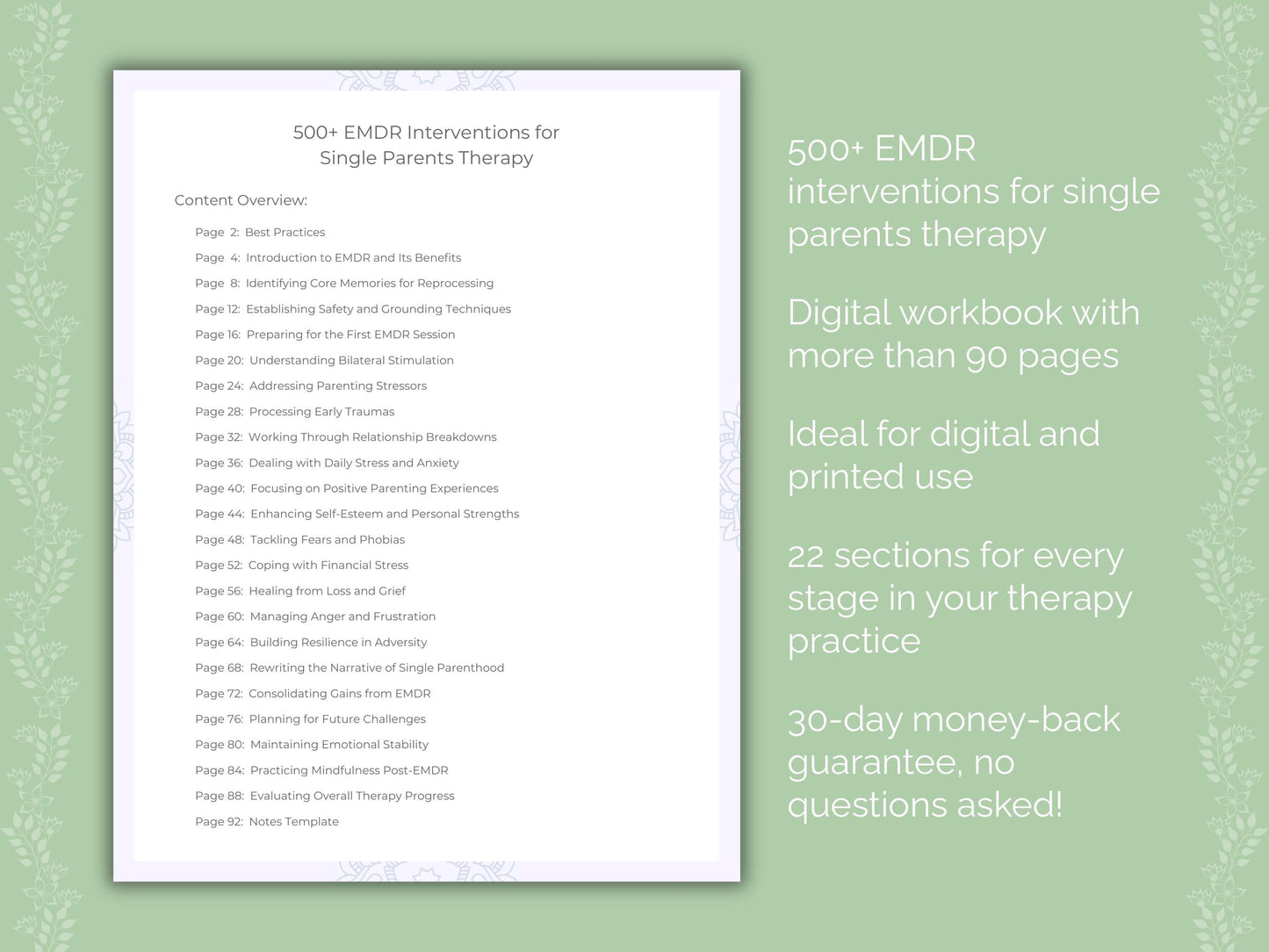 500+ EMDR Interventions for Single Parents Therapy

Content Overview:

Page 2: Best Practices
Page 4: Introduction to EMDR and Its Benefits
Page 8: Identifying Core Memories for Reprocessing
Page 12: Establishing Safety and Grounding Techniques
Page 16: Preparing for the First EMDR Session
Page 20: Understanding Bilateral Stimulation
Page 24: Addressing Parenting Stressors
Page 28: Processing Early Traumas
Page 32: Working Through Relationship Breakdowns
Page 36: Dealing with Daily Stress and Anxiety
Page 40: Focusing on Positive Parenting Experiences
Page 44: Enhancing Self-Esteem and Personal Strengths
Page 48: Tackling Fears and Phobias
Page 52: Coping with Financial Stress
Page 56: Healing from Loss and Grief
Page 60: Managing Anger and Frustration
Page 64: Building Resilience in Adversity
Page 68: Rewriting the Narrative of Single Parenthood
Page 72: Consolidating Gains from EMDR
Page 76: Planning for Future Challenges
Page 80: Maintaining Emotional Stability
Page 84: Practicing Mindfulness Post-EMDR
Page 88: Evaluating Overall Therapy Progress
Page 92: Notes Template

500+ EMDR interventions for single parents therapy

Digital workbook with more than 90 pages

Ideal for digital and printed use

22 sections for every stage in your therapy practice

30-day money-back guarantee, no questions asked!